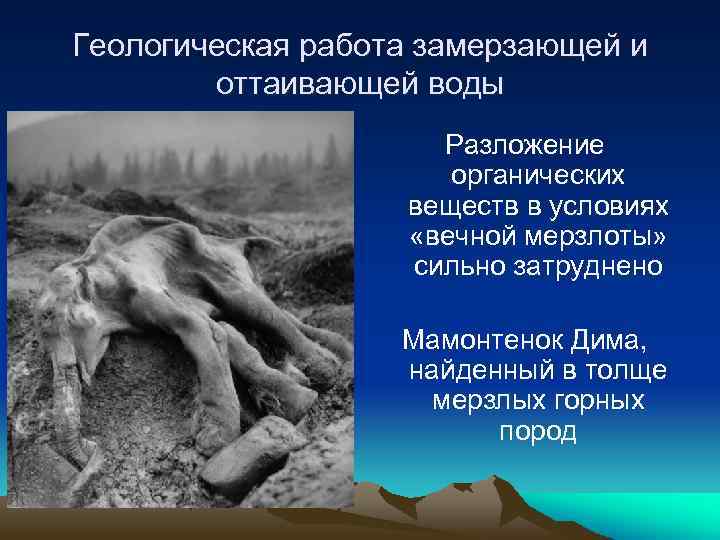 Геологическая работа замерзающей и оттаивающей воды

Разложение органических веществ в условиях «вечной мерзлоты» сильно затруднено

Мамонтенок Дима, найденный в толще мерзлых горных пород